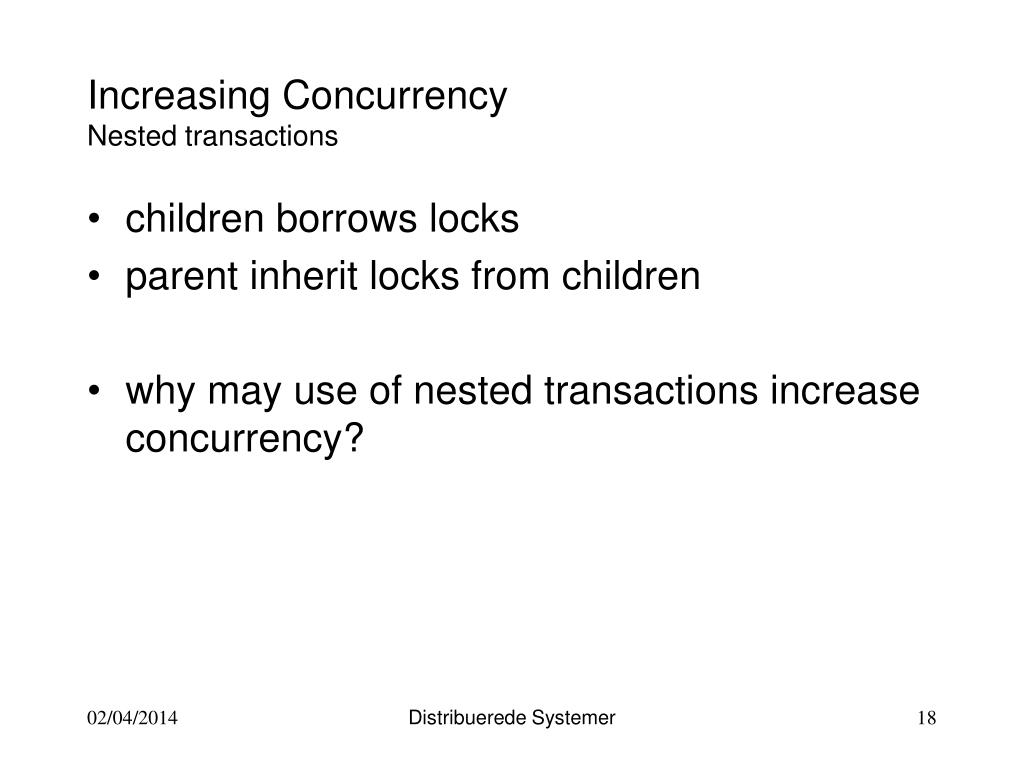 Increasing Concurrency
Nested transactions

• children borrows locks
• parent inherit locks from children

• why may use of nested transactions increase concurrency?

02/04/2014

Distribuerede Systemer

18